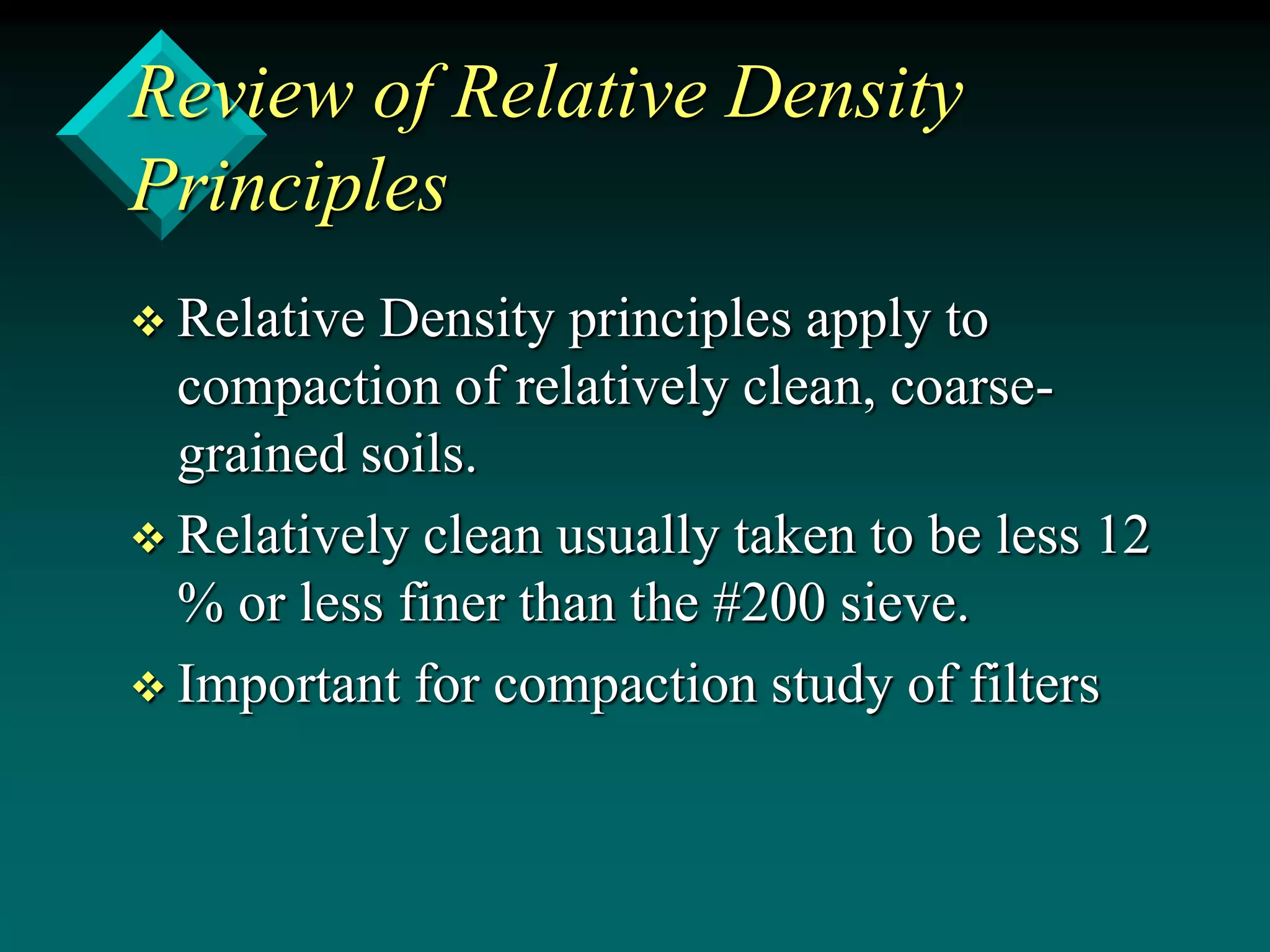 Review of Relative Density Principles

❖ Relative Density principles apply to compaction of relatively clean, coarse-grained soils.

❖ Relatively clean usually taken to be less 12 % or less finer than the #200 sieve.

❖ Important for compaction study of filters